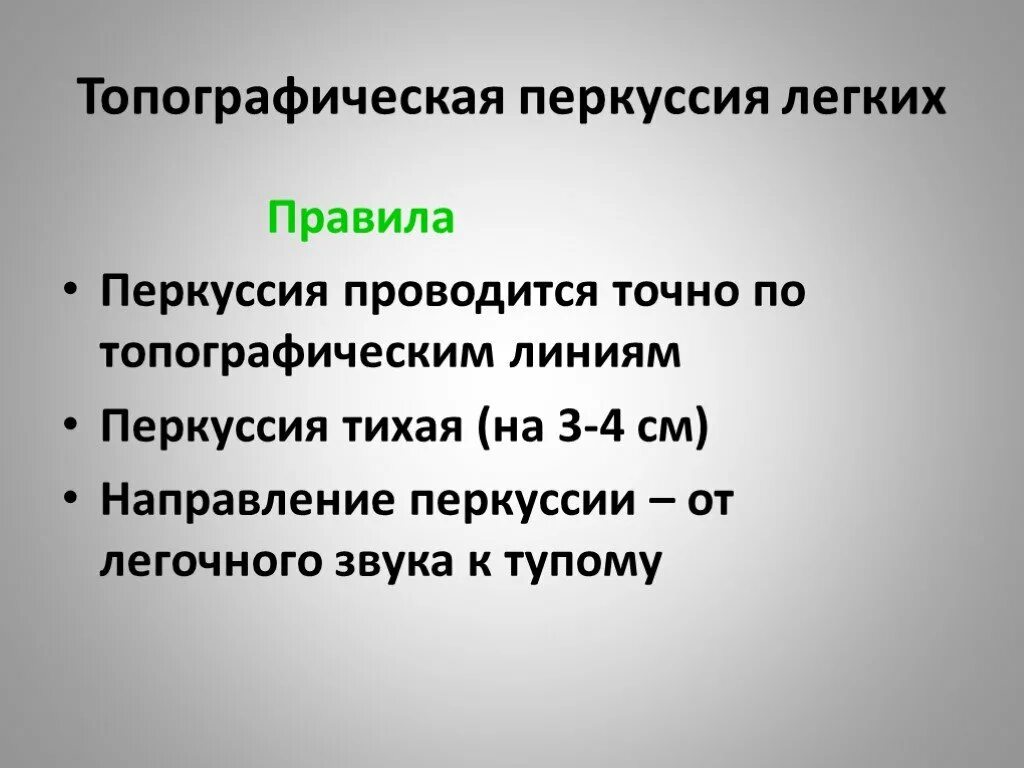 Топографическая перкуссия легких

Правила

• Перкуссия проводится точно по топографическим линиям
• Перкуссия тихая (на 3-4 см)
• Направление перкуссии – от легочного звука к тупому